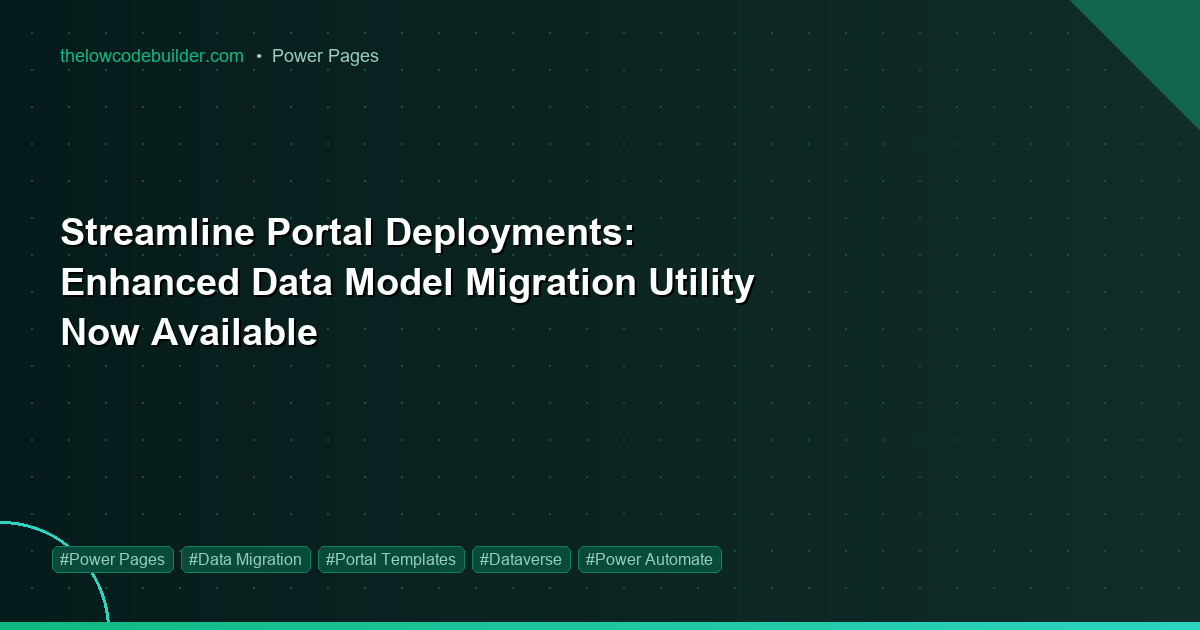 thelowcodebuilder.com • Power Pages

Streamline Portal Deployments: Enhanced Data Model Migration Utility Now Available

#Power Pages #Data Migration #Portal Templates #Dataverse #Power Automate